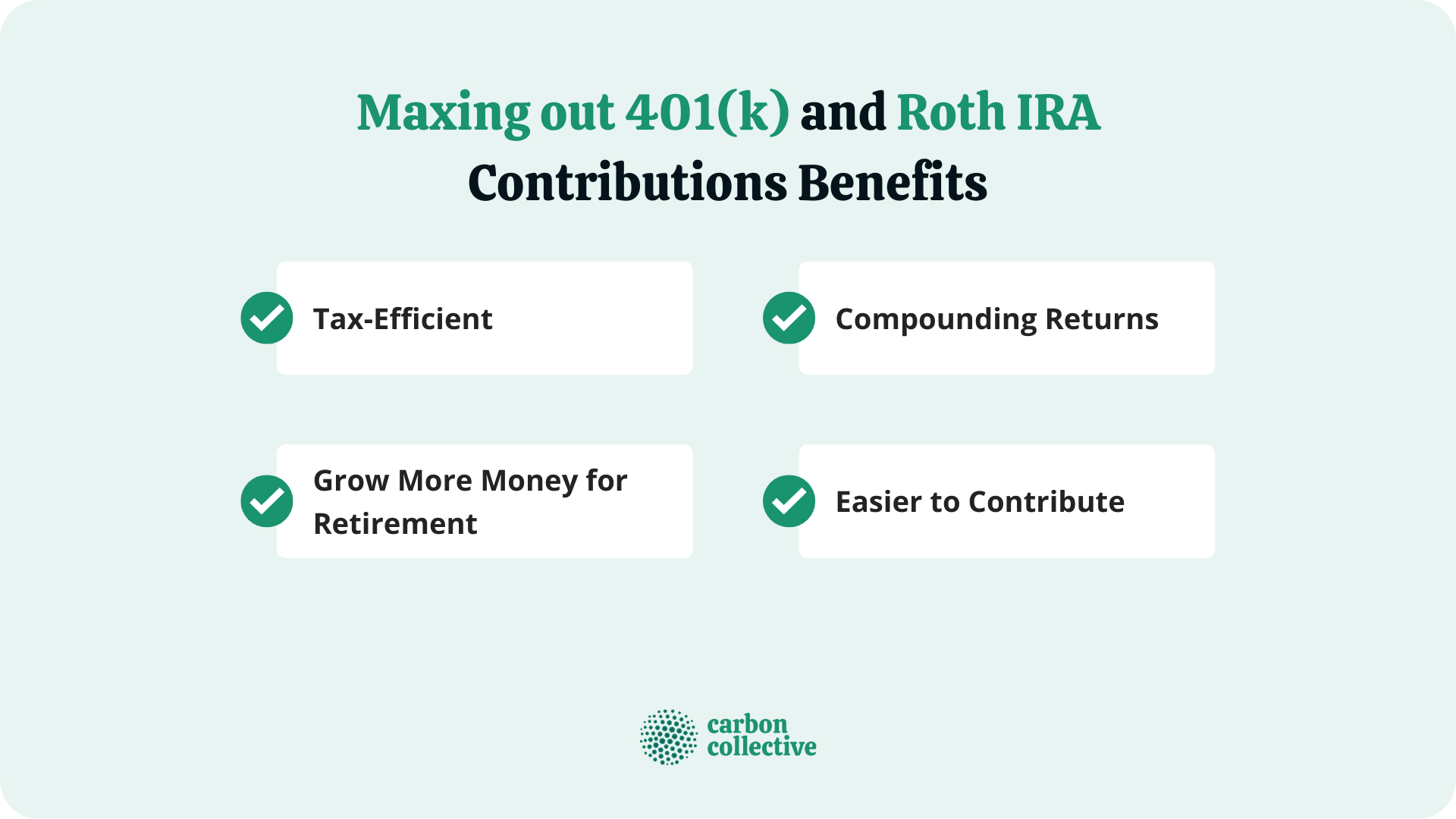 Maxing out 401(k) and Roth IRA Contributions Benefits

Tax-Efficient

Compounding Returns

Grow More Money for Retirement

Easier to Contribute

carbon collective